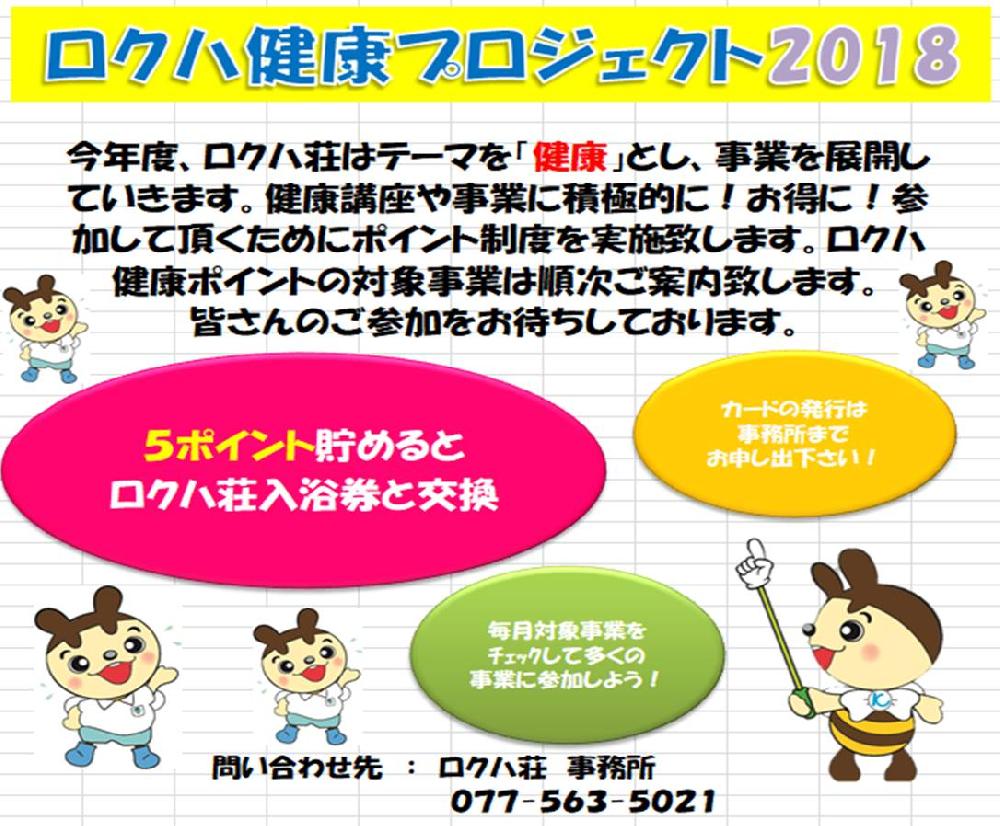 ロクハ健康プロジェクト2018

今年度、ロクハ荘はテーマを「健康」とし、事業を展開していきます。健康講座や事業に積極的に！お得に！参加して頂くためにポイント制度を実施致します。ロクハ健康ポイントの対象事業は順次ご案内致します。
皆さんのご参加をお待ちしております。

5ポイント貯めると
ロクハ荘入浴券と交換

カードの発行は
事務所まで
お申し出下さい！

毎月対象事業を
チェックして多くの
事業に参加しよう！

問い合わせ先 ： ロクハ荘 事務所
077-563-5021